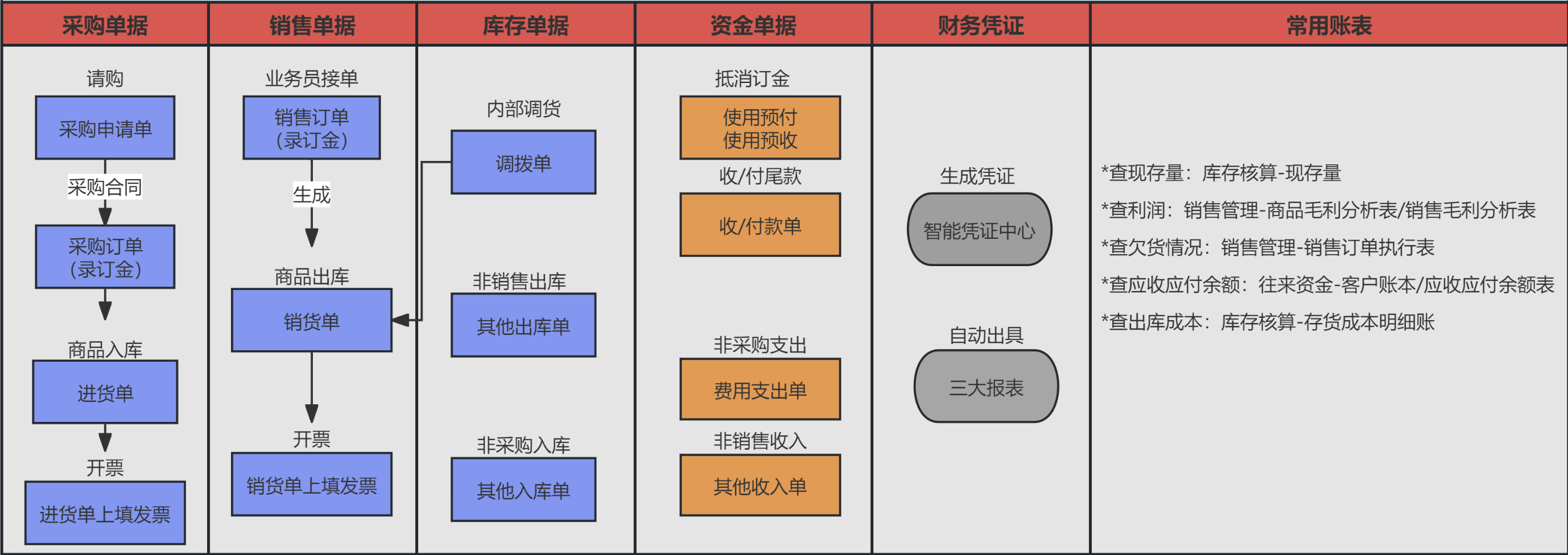 采购单据

请购

采购申请单

采购合同

采购订单（录订金）

商品入库

进货单

开票

进货单上填发票

销售单据

业务员接单

销售订单（录订金）

生成

商品出库

销货单

开票

销货单上填发票

库存单据

内部调货

调拨单

非销售出库

其他出库单

非采购入库

其他入库单

资金单据

抵消订金

使用预付
使用预收

收/付尾款

收/付款单

非采购支出

费用支出单

非销售收入

其他收入单

财务凭证

生成凭证

智能凭证中心

自动出具

三大报表

常用账表

*查现存量：库存核算-现存量

*查利润：销售管理-商品毛利分析表/销售毛利分析表

*查欠货情况：销售管理-销售订单执行表

*查应收应付余额：往来资金-客户账本/应收应付余额表

*查出库成本：库存核算-存货成本明细账